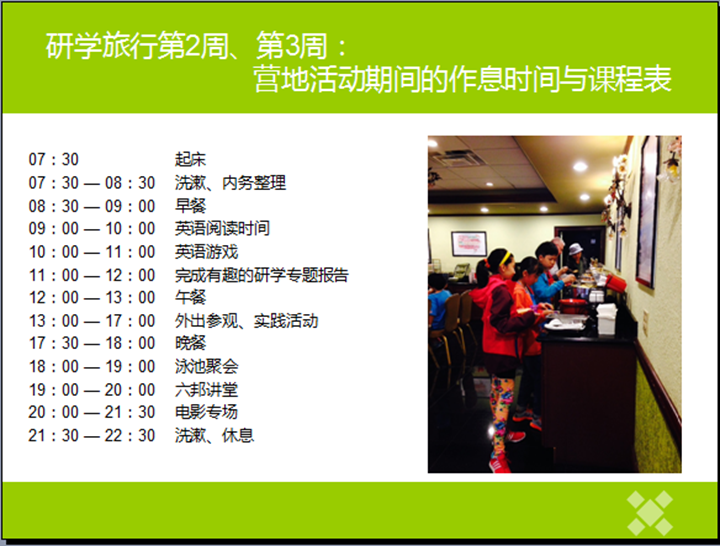 研学旅行第2周、第3周：
营地活动期间的作息时间与课程表

07：30 起床
07：30 — 08：30 洗漱、内务整理
08：30 — 09：00 早餐
09：00 — 10：00 英语阅读时间
10：00 — 11：00 英语游戏
11：00 — 12：00 完成有趣的研学专题报告
12：00 — 13：00 午餐
13：00 — 17：00 外出参观、实践活动
17：30 — 18：00 晚餐
18：00 — 19：00 泳池聚会
19：00 — 20：00 六邦讲堂
20：00 — 21：30 电影专场
21：30 — 22：30 洗漱、休息